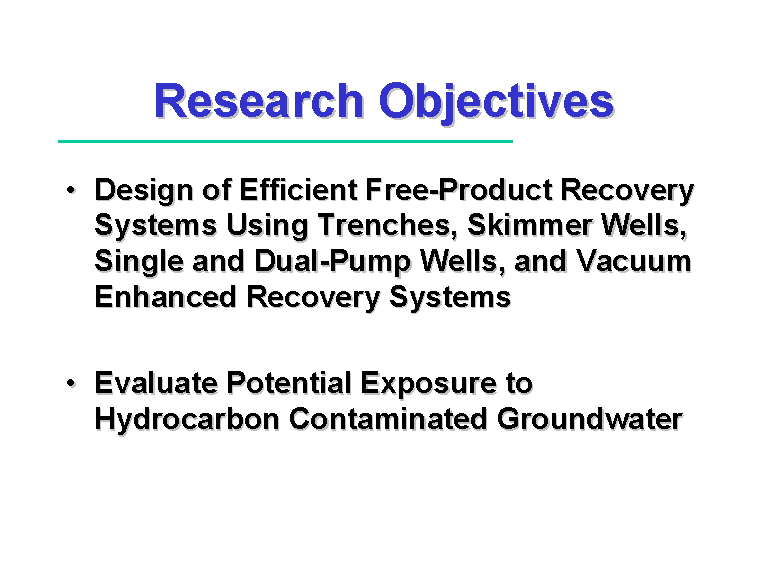 Research Objectives

• Design of Efficient Free-Product Recovery Systems Using Trenches, Skimmer Wells, Single and Dual-Pump Wells, and Vacuum Enhanced Recovery Systems

• Evaluate Potential Exposure to Hydrocarbon Contaminated Groundwater